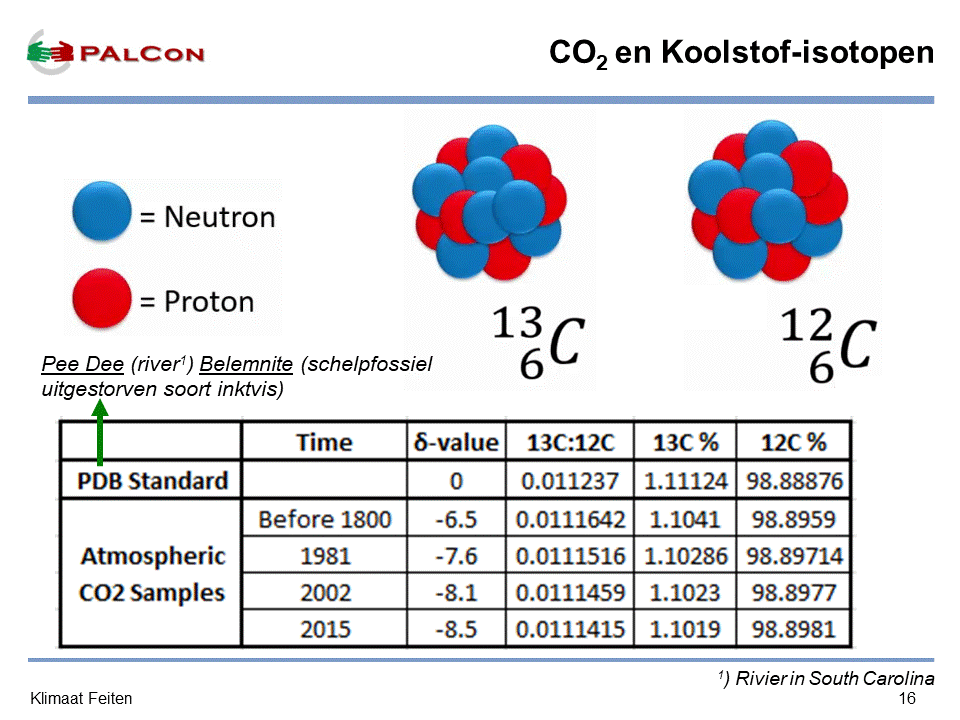 PALCON

$CO_2$ en Koolstof-isotopen

= Neutron

= Proton

$^{13}_{6}C$

$^{12}_{6}C$

Pee Dee (river$^1$) Belemnite (schelpfossiel uitgestorven soort inktvis)

| | Time | δ-value | 13C:12C | 13C % | 12C % |
|---|---|---|---|---|---|
| PDB Standard | | 0 | 0.011237 | 1.11124 | 98.88876 |
| Atmospheric CO2 Samples | Before 1800 | -6.5 | 0.0111642 | 1.1041 | 98.8959 |
| | 1981 | -7.6 | 0.0111516 | 1.10286 | 98.89714 |
| | 2002 | -8.1 | 0.0111459 | 1.1023 | 98.8977 |
| | 2015 | -8.5 | 0.0111415 | 1.1019 | 98.8981 |

$^1$) Rivier in South Carolina

Klimaat Feiten

16